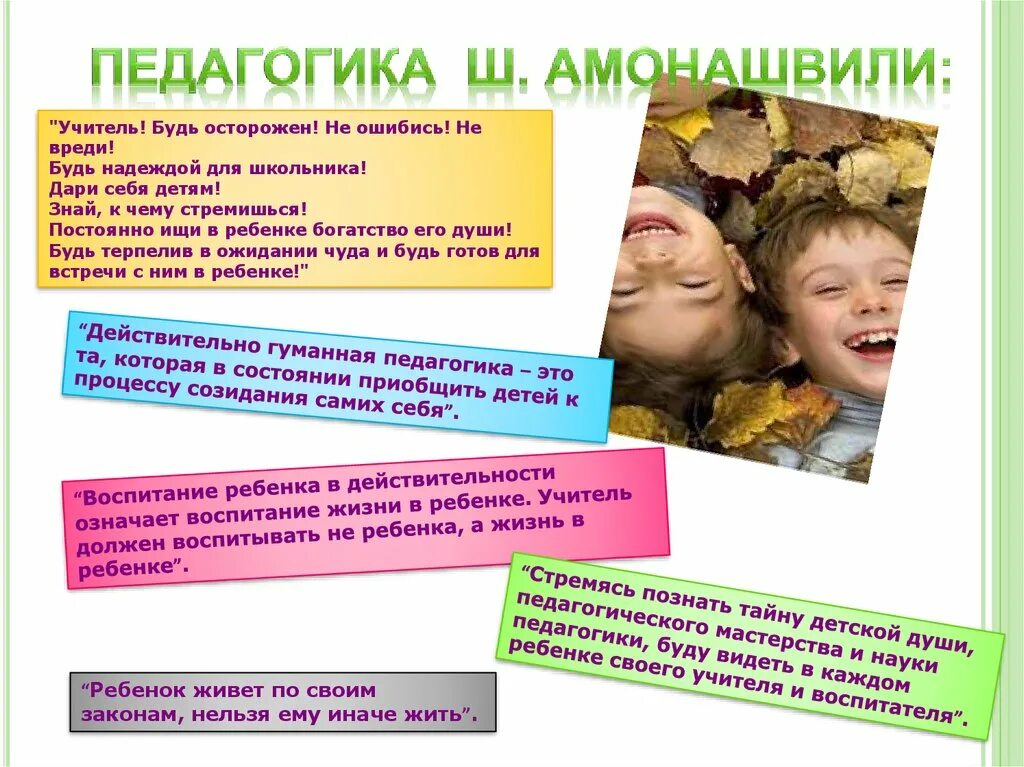 ПЕДАГОГИКА Ш. АМОНАШВИЛИ:

"Учитель! Будь осторожен! Не ошибись! Не вреди!
Будь надеждой для школьника!
Дари себя детям!
Знай, к чему стремишься!
Постоянно ищи в ребенке богатство его души!
Будь терпелив в ожидании чуда и будь готов для встречи с ним в ребенке!"

“Действительно гуманная педагогика – это та, которая в состоянии приобщить детей к процессу созидания самих себя”.

“Воспитание ребенка в действительности означает воспитание жизни в ребенке. Учитель должен воспитывать не ребенка, а жизнь в ребенке”.

“Стремясь познать тайну детской души, педагогического мастерства и науки педагогики, буду видеть в каждом ребенке своего учителя и воспитателя”.

“Ребенок живет по своим законам, нельзя ему иначе жить”.